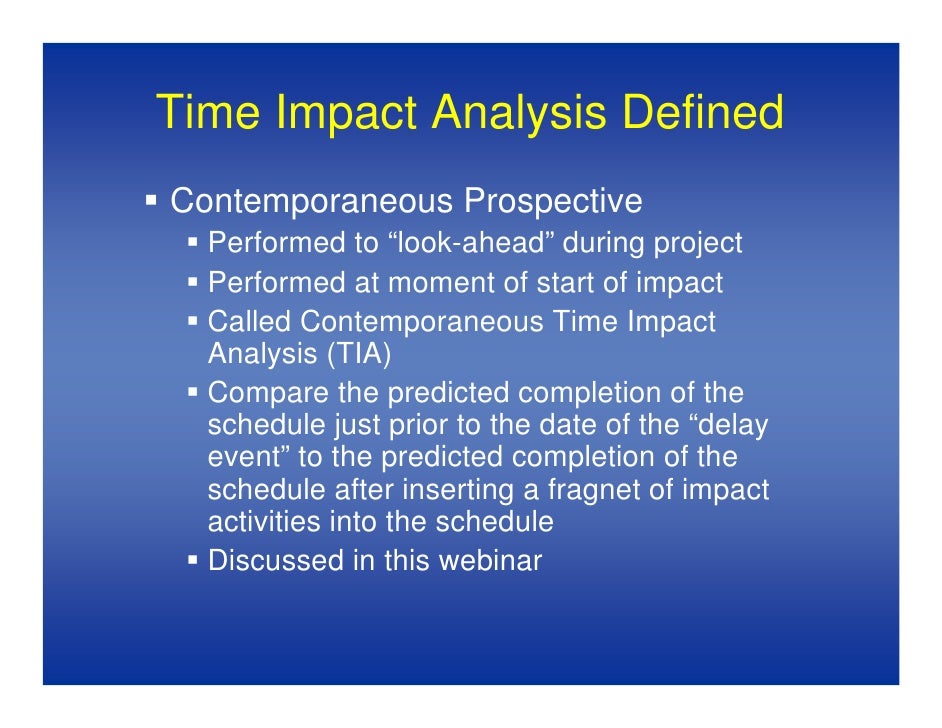 Time Impact Analysis Defined

▪ Contemporaneous Prospective
  ▪ Performed to “look-ahead” during project
  ▪ Performed at moment of start of impact
  ▪ Called Contemporaneous Time Impact Analysis (TIA)
  ▪ Compare the predicted completion of the schedule just prior to the date of the “delay event” to the predicted completion of the schedule after inserting a fragnet of impact activities into the schedule
  ▪ Discussed in this webinar